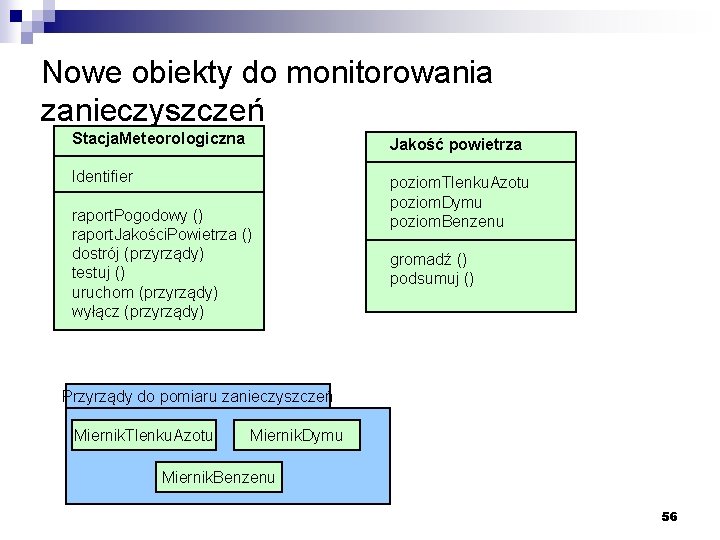 Nowe obiekty do monitorowania zanieczyszczeń

StacjaMeteorologiczna

Identifier

raportPogodowy ()
raportJakościPowietrza ()
dostrój (przyrządy)
testuj ()
uruchom (przyrządy)
wyłącz (przyrządy)

Jakość powietrza

poziomTlenkuAzotu
poziomDymu
poziomBenzenu

gromadź ()
podsumuj ()

Przyrządy do pomiaru zanieczyszczeń

MiernikTlenkuAzotu

MiernikDymu

MiernikBenzenu

56